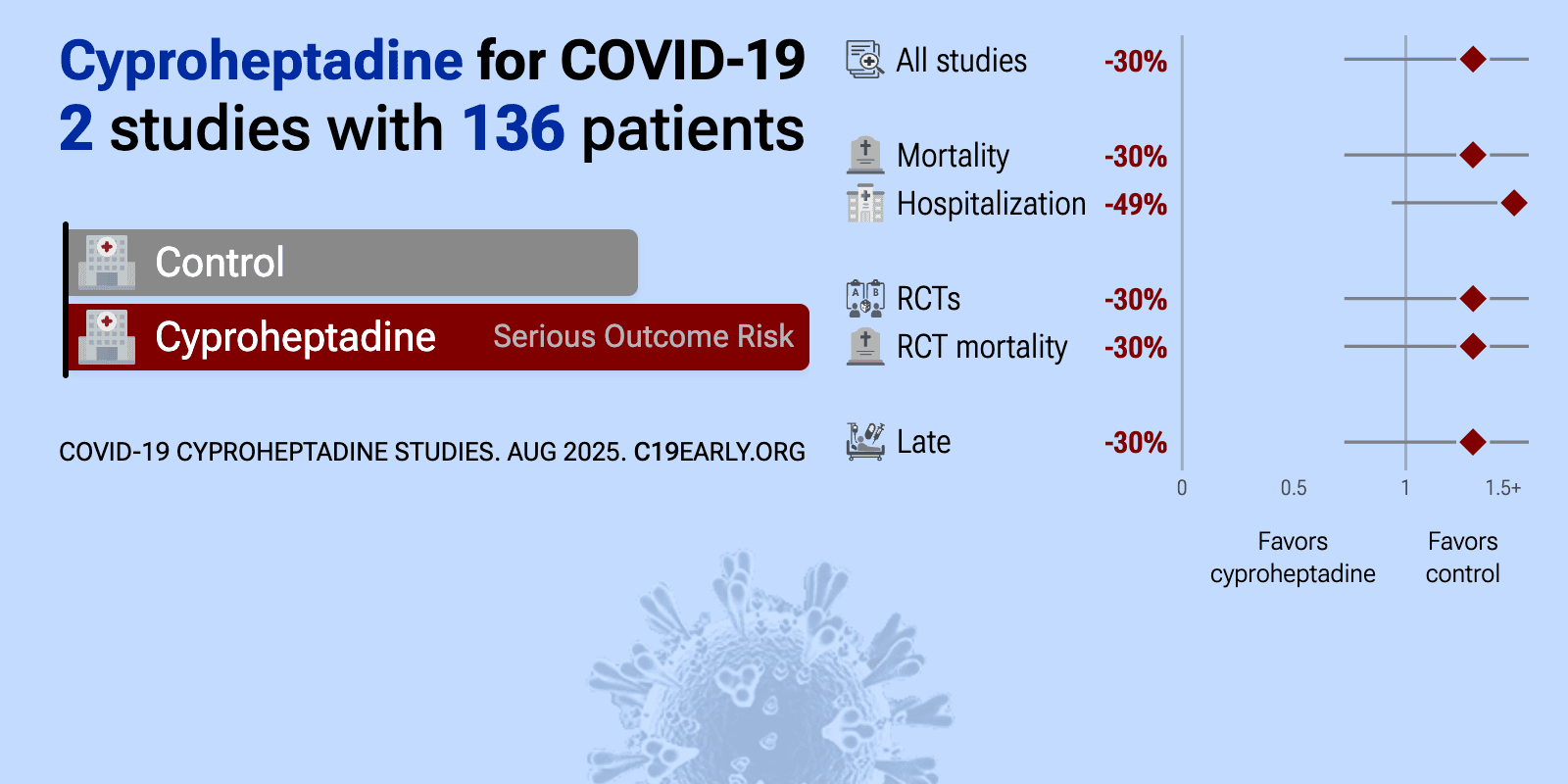 Cyproheptadine for COVID-19
2 studies with 136 patients

Control
Cyproheptadine Serious Outcome Risk

COVID-19 CYPROHEPTADINE STUDIES. AUG 2025. C19EARLY.ORG

All studies -30%
Mortality -30%
Hospitalization -49%
RCTs -30%
RCT mortality -30%
Late -30%

0 0.5 1 1.5+

Favors cyproheptadine
Favors control